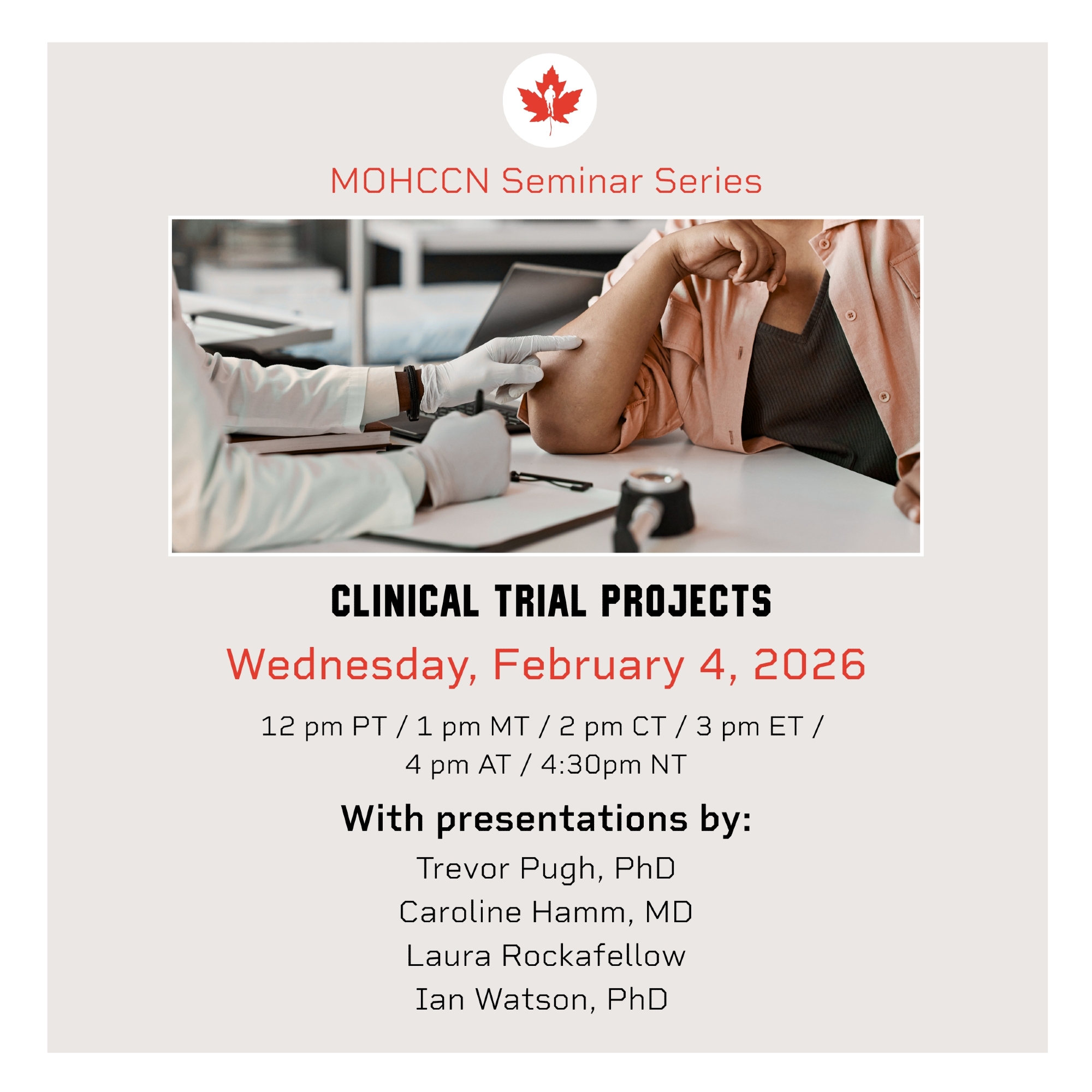 MOHCCN Seminar Series

CLINICAL TRIAL PROJECTS

Wednesday, February 4, 2026

12 pm PT / 1 pm MT / 2 pm CT / 3 pm ET / 4 pm AT / 4:30pm NT

With presentations by:

Trevor Pugh, PhD
Caroline Hamm, MD
Laura Rockafellow
Ian Watson, PhD